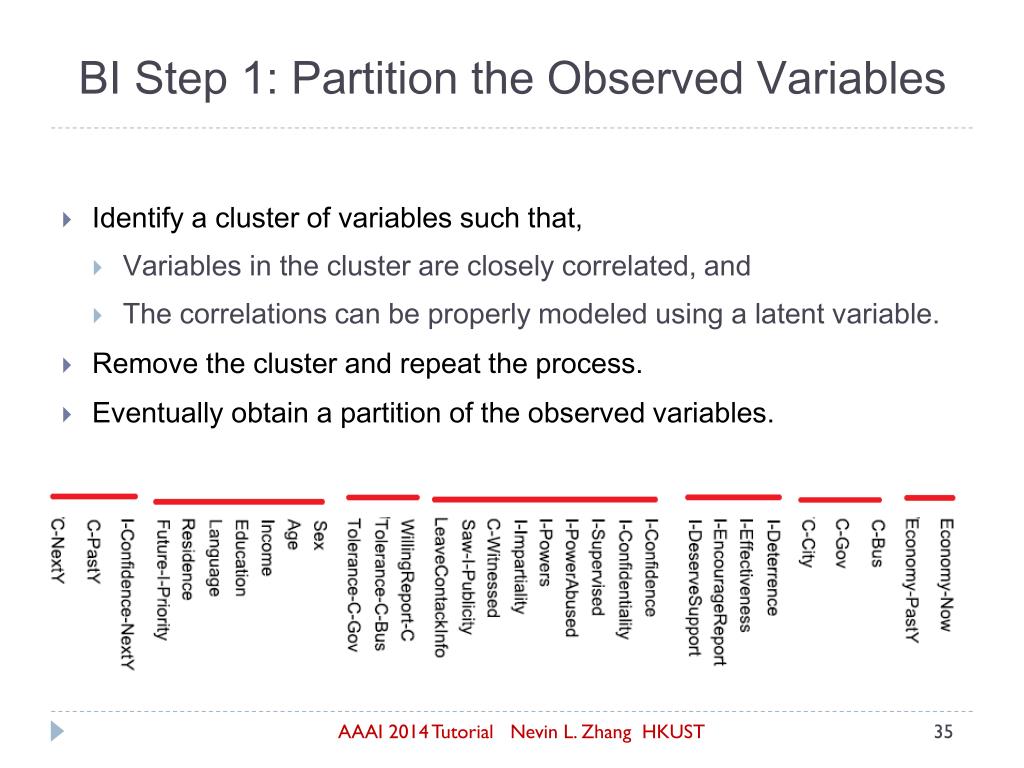 BI Step 1: Partition the Observed Variables

Identify a cluster of variables such that,

Variables in the cluster are closely correlated, and

The correlations can be properly modeled using a latent variable.

Remove the cluster and repeat the process.

Eventually obtain a partition of the observed variables.

C-NextY
C-PastY
I-Confidence-NextY
Future-I-Priority
Residence
Language
Education
Income
Age
Sex
Tolerance-C-Gov
Tolerance-C-Bus
WillingReport-C
LeaveContackInfo
Saw-I-Publicity
C-Witnessed
I-Impartiality
I-Powers
I-PowerAbused
I-Supervised
I-Confidentiality
I-Confidence
I-DeserveSupport
I-EncourageReport
I-Effectiveness
I-Deterrence
C-City
C-Gov
C-Bus
Economy-PastY
Economy-Now

AAAI 2014 Tutorial Nevin L. Zhang HKUST

35